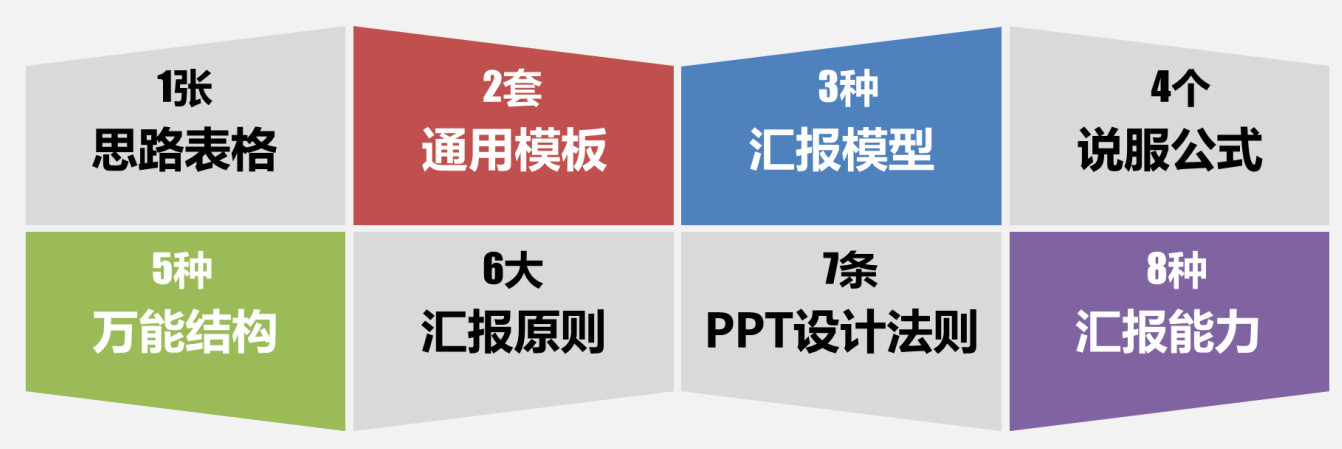 1张
思路表格

2套
通用模板

3种
汇报模型

4个
说服公式

5种
万能结构

6大
汇报原则

7条
PPT设计法则

8种
汇报能力